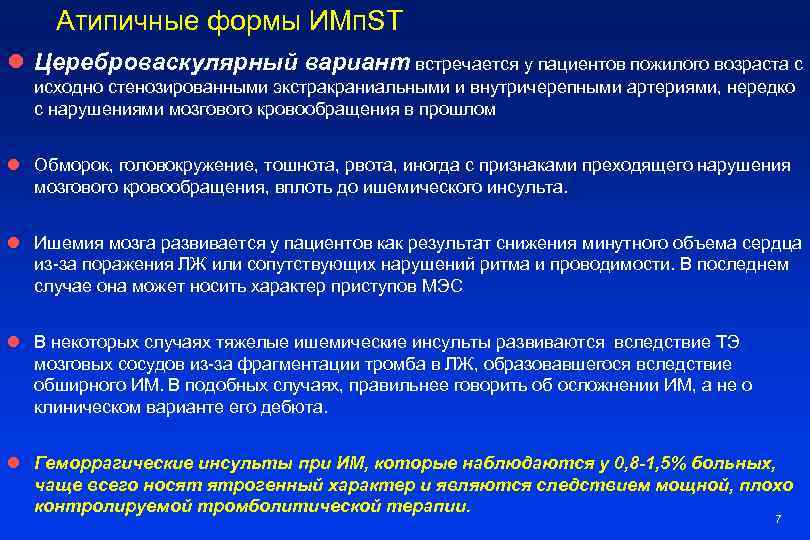 Атипичные формы ИМпST

Цереброваскулярный вариант встречается у пациентов пожилого возраста с исходно стенозированными экстракраниальными и внутричерепными артериями, нередко с нарушениями мозгового кровообращения в прошлом

Обморок, головокружение, тошнота, рвота, иногда с признаками преходящего нарушения мозгового кровообращения, вплоть до ишемического инсульта.

Ишемия мозга развивается у пациентов как результат снижения минутного объема сердца из-за поражения ЛЖ или сопутствующих нарушений ритма и проводимости. В последнем случае она может носить характер приступов МЭС

В некоторых случаях тяжелые ишемические инсульты развиваются вследствие ТЭ мозговых сосудов из-за фрагментации тромба в ЛЖ, образовавшегося вследствие обширного ИМ. В подобных случаях, правильнее говорить об осложнении ИМ, а не о клиническом варианте его дебюта.

Геморрагические инсульты при ИМ, которые наблюдаются у 0,8-1,5% больных, чаще всего носят ятрогенный характер и являются следствием мощной, плохо контролируемой тромболитической терапии.

7